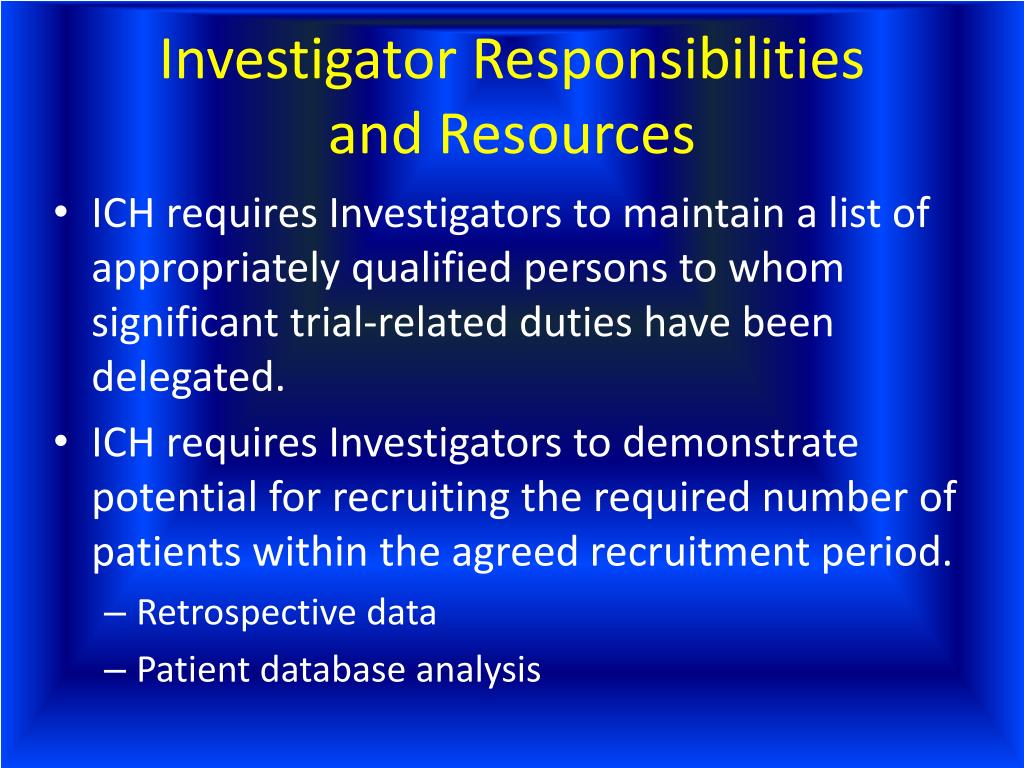 Investigator Responsibilities and Resources

• ICH requires Investigators to maintain a list of appropriately qualified persons to whom significant trial-related duties have been delegated.
• ICH requires Investigators to demonstrate potential for recruiting the required number of patients within the agreed recruitment period.
– Retrospective data
– Patient database analysis